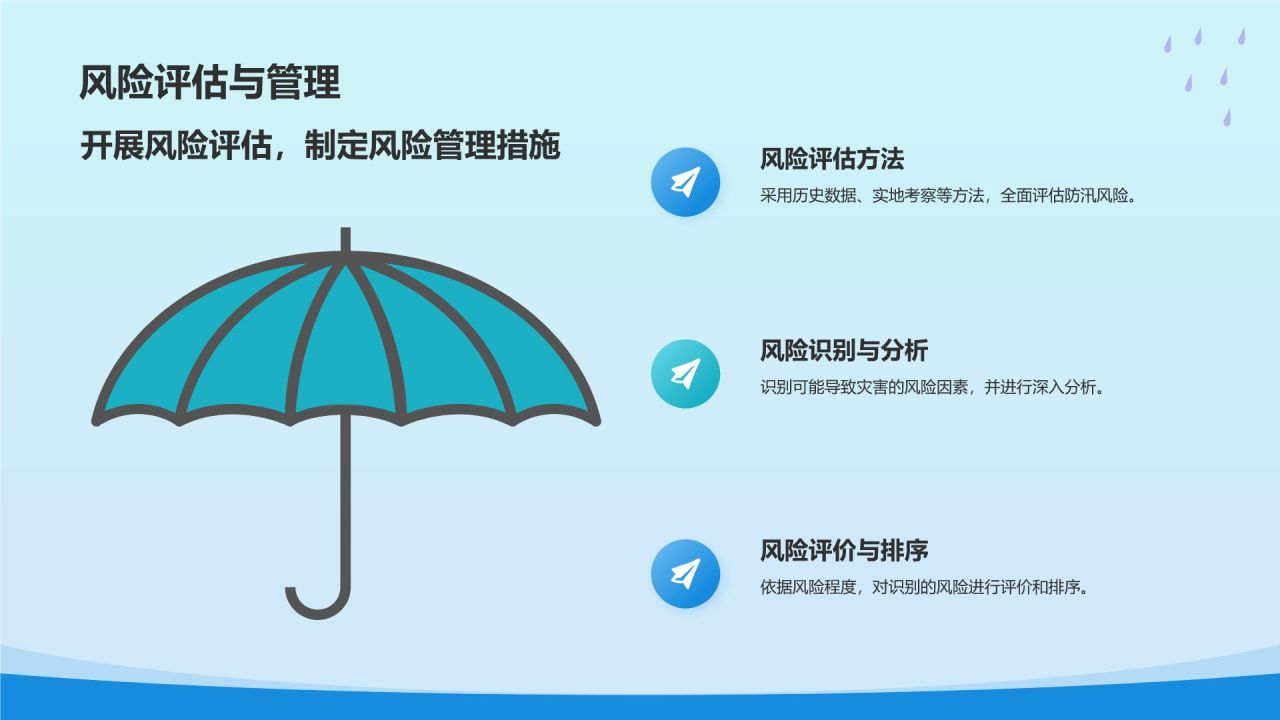 风险评估与管理

开展风险评估，制定风险管理措施

风险评估方法

采用历史数据、实地考察等方法，全面评估防汛风险。

风险识别与分析

识别可能导致灾害的风险因素，并进行深入分析。

风险评价与排序

依据风险程度，对识别的风险进行评价和排序。